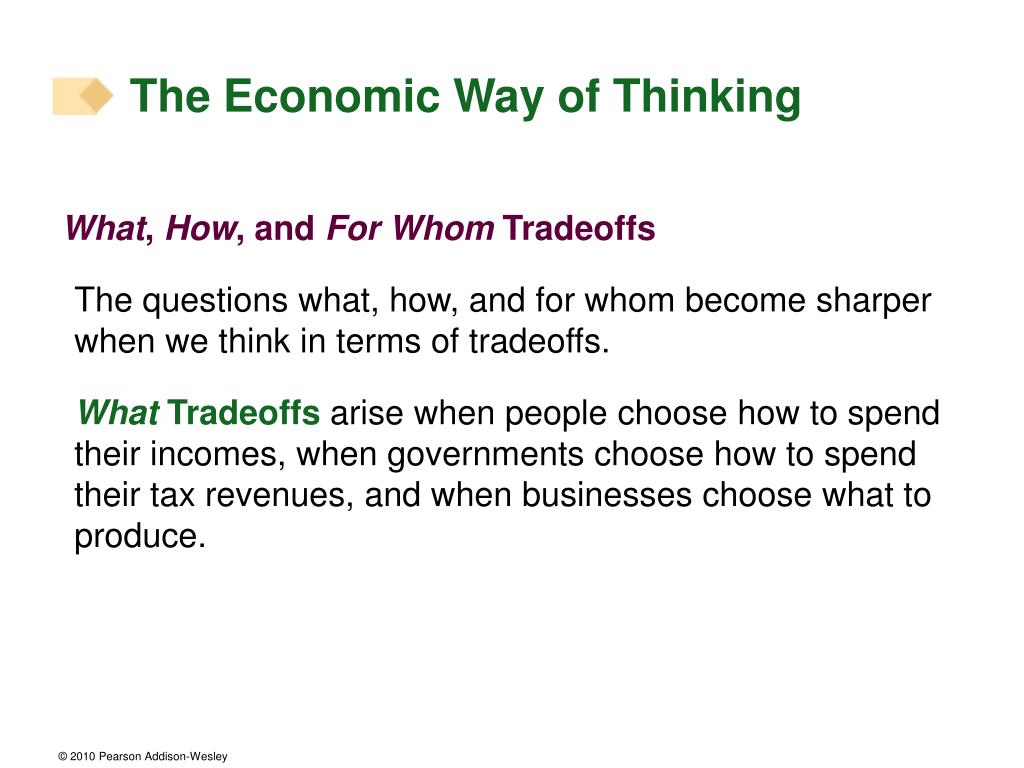 The Economic Way of Thinking

What, How, and For Whom Tradeoffs

The questions what, how, and for whom become sharper when we think in terms of tradeoffs.

What Tradeoffs arise when people choose how to spend their incomes, when governments choose how to spend their tax revenues, and when businesses choose what to produce.

© 2010 Pearson Addison-Wesley